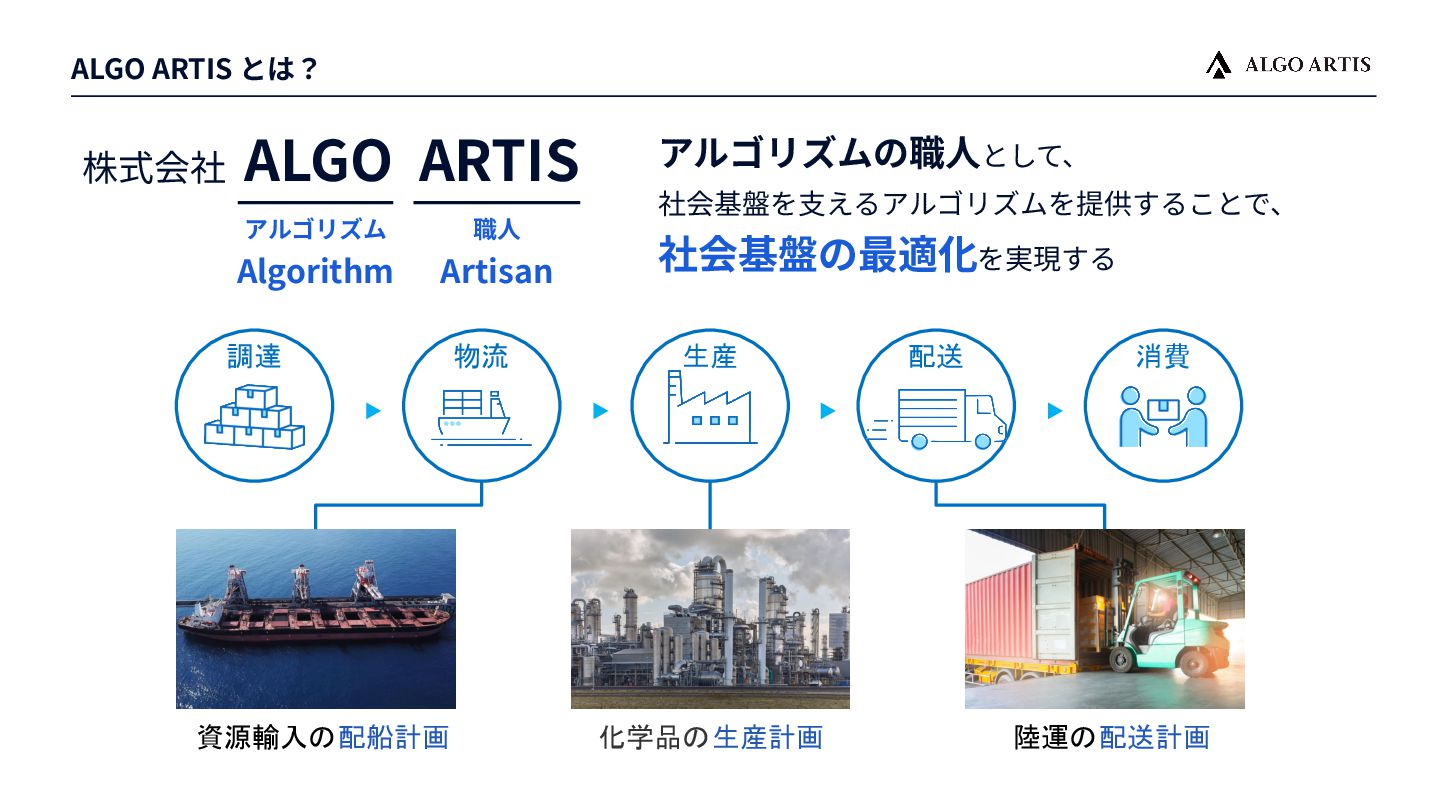 ALGO ARTIS とは？

ALGO ARTIS

株式会社 ALGO ARTIS
アルゴリズム
Algorithm
職人
Artisan

アルゴリズムの職人として、
社会基盤を支えるアルゴリズムを提供することで、
社会基盤の最適化を実現する

調達
物流
生産
配送
消費

資源輸入の配船計画

化学品の生産計画

陸運の配送計画